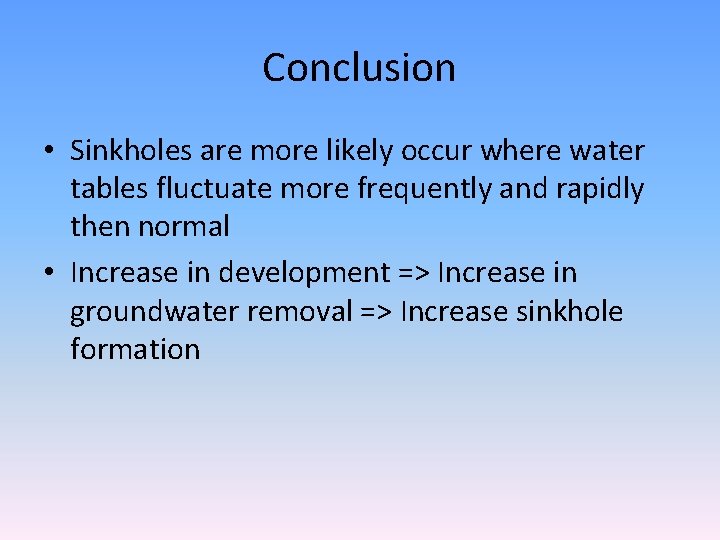 Conclusion

• Sinkholes are more likely occur where water tables fluctuate more frequently and rapidly then normal

• Increase in development => Increase in groundwater removal => Increase sinkhole formation